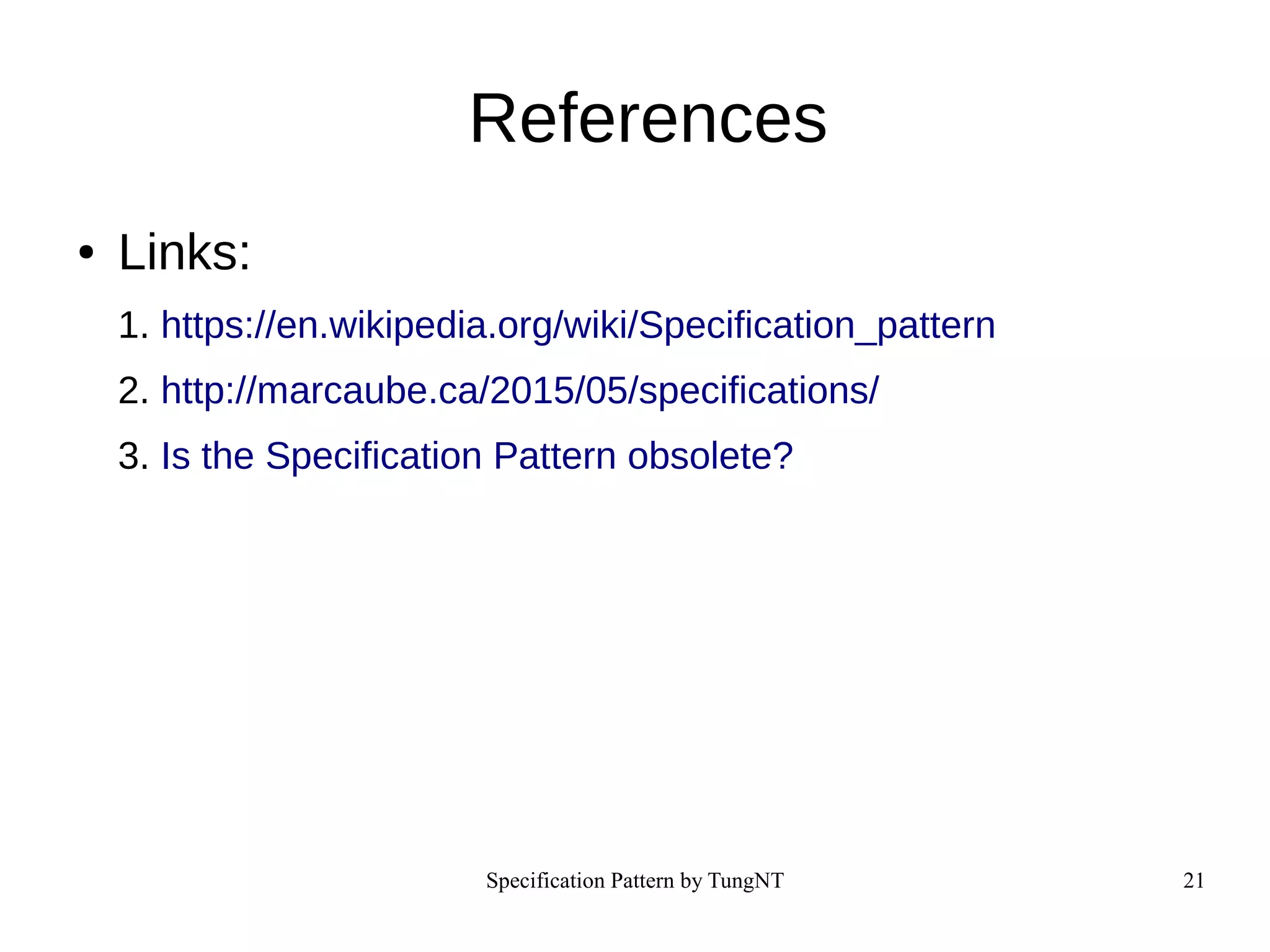 References

• Links:

1. https://en.wikipedia.org/wiki/Specification_pattern

2. http://marcaube.ca/2015/05/specifications/

3. Is the Specification Pattern obsolete?

Specification Pattern by TungNT

21